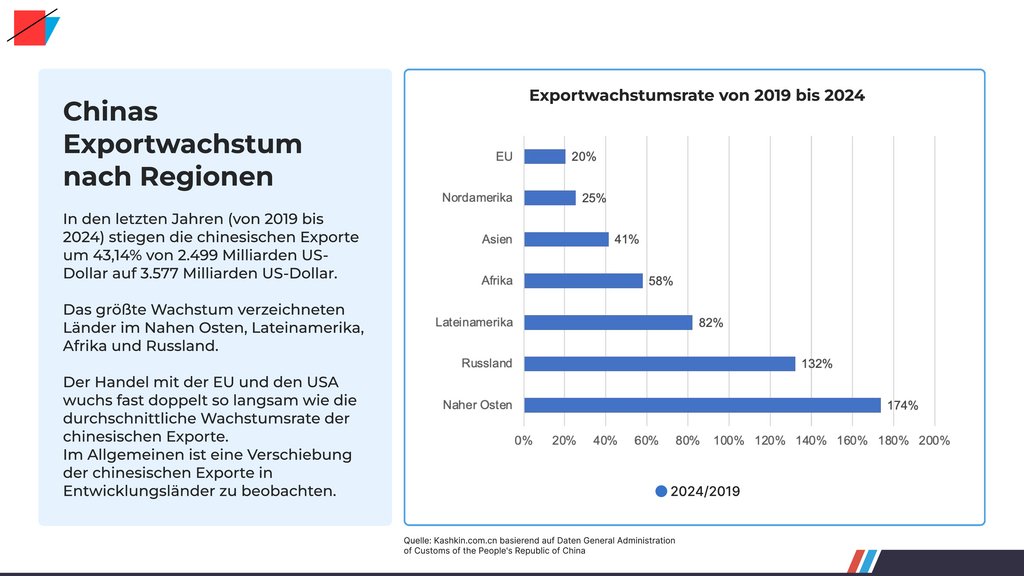 Chinas Exportwachstum nach Regionen

In den letzten Jahren (von 2019 bis 2024) stiegen die chinesischen Exporte um 43,14% von 2.499 Milliarden US-Dollar auf 3.577 Milliarden US-Dollar.

Das größte Wachstum verzeichneten Länder im Nahen Osten, Lateinamerika, Afrika und Russland.

Der Handel mit der EU und den USA wuchs fast doppelt so langsam wie die durchschnittliche Wachstumsrate der chinesischen Exporte.
Im Allgemeinen ist eine Verschiebung der chinesischen Exporte in Entwicklungsländer zu beobachten.

Exportwachstumsrate von 2019 bis 2024

EU 20%
Nordamerika 25%
Asien 41%
Afrika 58%
Lateinamerika 82%
Russland 132%
Naher Osten 174%

0% 20% 40% 60% 80% 100% 120% 140% 160% 180% 200%

2024/2019

Quelle: Kashkin.com.cn basierend auf Daten General Administration of Customs of the People's Republic of China